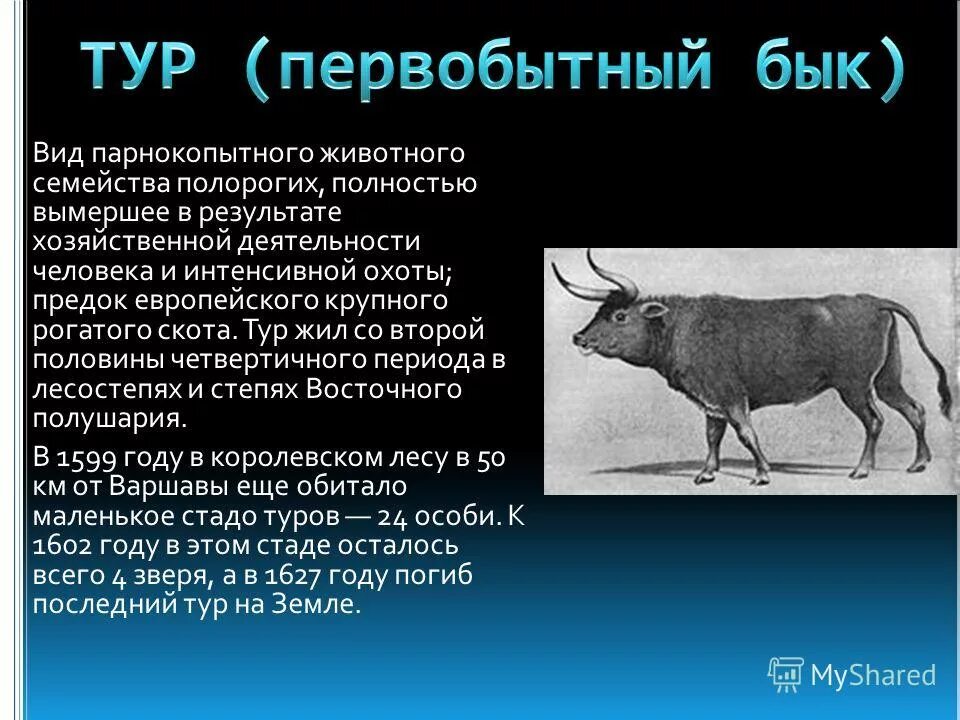 ТУР (первобытный бык)

Вид парнокопытного животного семейства полорогих, полностью вымершее в результате хозяйственной деятельности человека и интенсивной охоты; предок европейского крупного рогатого скота. Тур жил со второй половины четвертичного периода в лесостепях и степях Восточного полушария.

В 1599 году в королевском лесу в 50 км от Варшавы еще обитало маленькое стадо туров — 24 особи. К 1602 году в этом стаде осталось всего 4 зверя, а в 1627 году погиб последний тур на Земле.

MyShared